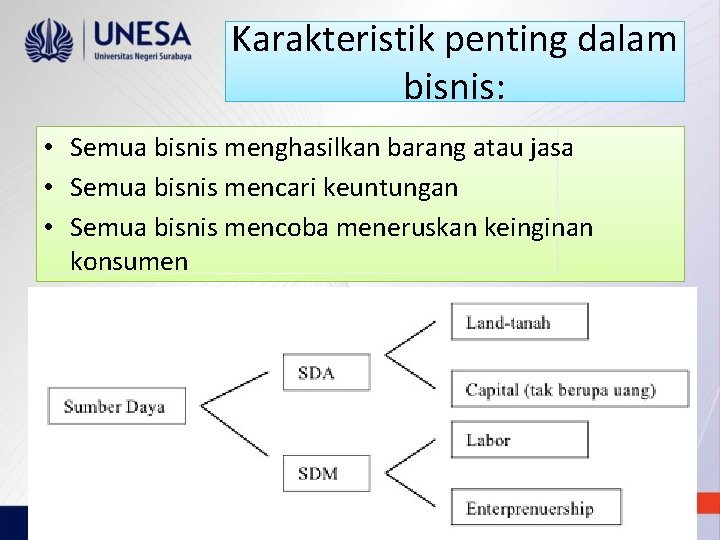 UNESA
Universitas Negeri Surabaya

Karakteristik penting dalam bisnis:

• Semua bisnis menghasilkan barang atau jasa
• Semua bisnis mencari keuntungan
• Semua bisnis mencoba meneruskan keinginan konsumen

Sumber Daya
SDA
SDM
Land-tanah
Capital (tak berupa uang)
Labor
Enterprenuership